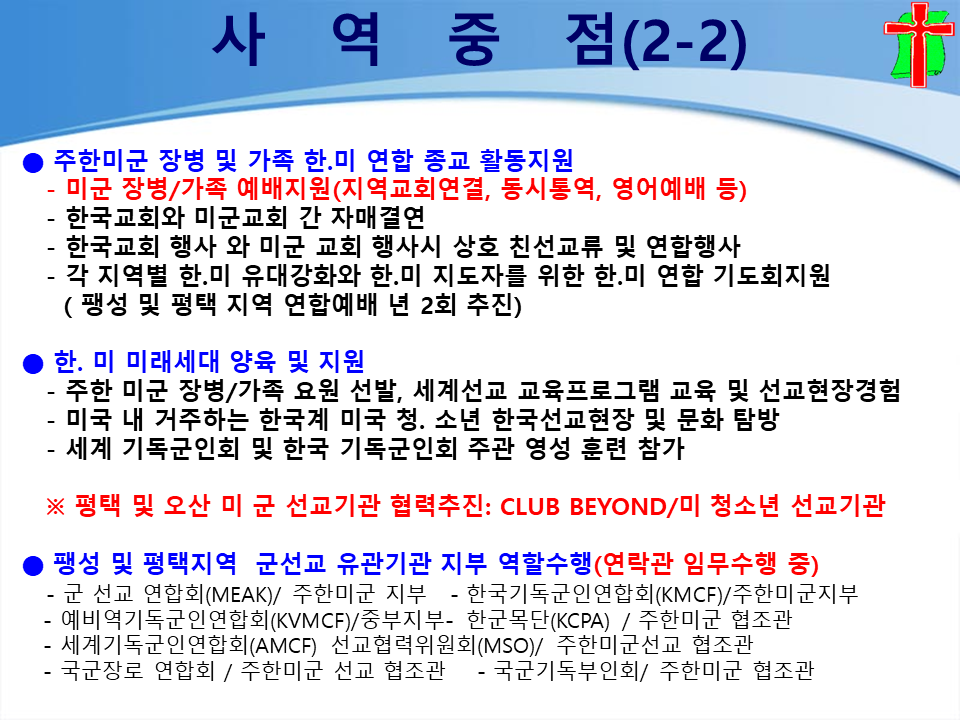 사 역 중 점(2-2)

● 주한미군 장병 및 가족 한.미 연합 종교 활동지원
- 미군 장병/가족 예배지원(지역교회연결, 동시통역, 영어예배 등)
- 한국교회와 미군교회 간 자매결연
- 한국교회 행사 와 미군 교회 행사시 상호 친선교류 및 연합행사
- 각 지역별 한.미 유대강화와 한.미 지도자를 위한 한.미 연합 기도회지원
( 팽성 및 평택 지역 연합예배 년 2회 추진)

● 한. 미 미래세대 양육 및 지원
- 주한 미군 장병/가족 요원 선발, 세계선교 교육프로그램 교육 및 선교현장경험
- 미국 내 거주하는 한국계 미국 청. 소년 한국선교현장 및 문화 탐방
- 세계 기독군인회 및 한국 기독군인회 주관 영성 훈련 참가

※ 평택 및 오산 미 군 선교기관 협력추진: CLUB BEYOND/미 청소년 선교기관

● 팽성 및 평택지역 군선교 유관기관 지부 역할수행(연락관 임무수행 중)
- 군 선교 연합회(MEAK)/ 주한미군 지부 - 한국기독군인연합회(KMCF)/주한미군지부
- 예비역기독군인연합회(KVMCF)/중부지부- 한군목단(KCPA) / 주한미군 협조관
- 세계기독군인연합회(AMCF) 선교협력위원회(MSO)/ 주한미군선교 협조관
- 국군장로 연합회 / 주한미군 선교 협조관 - 국군기독부인회/ 주한미군 협조관